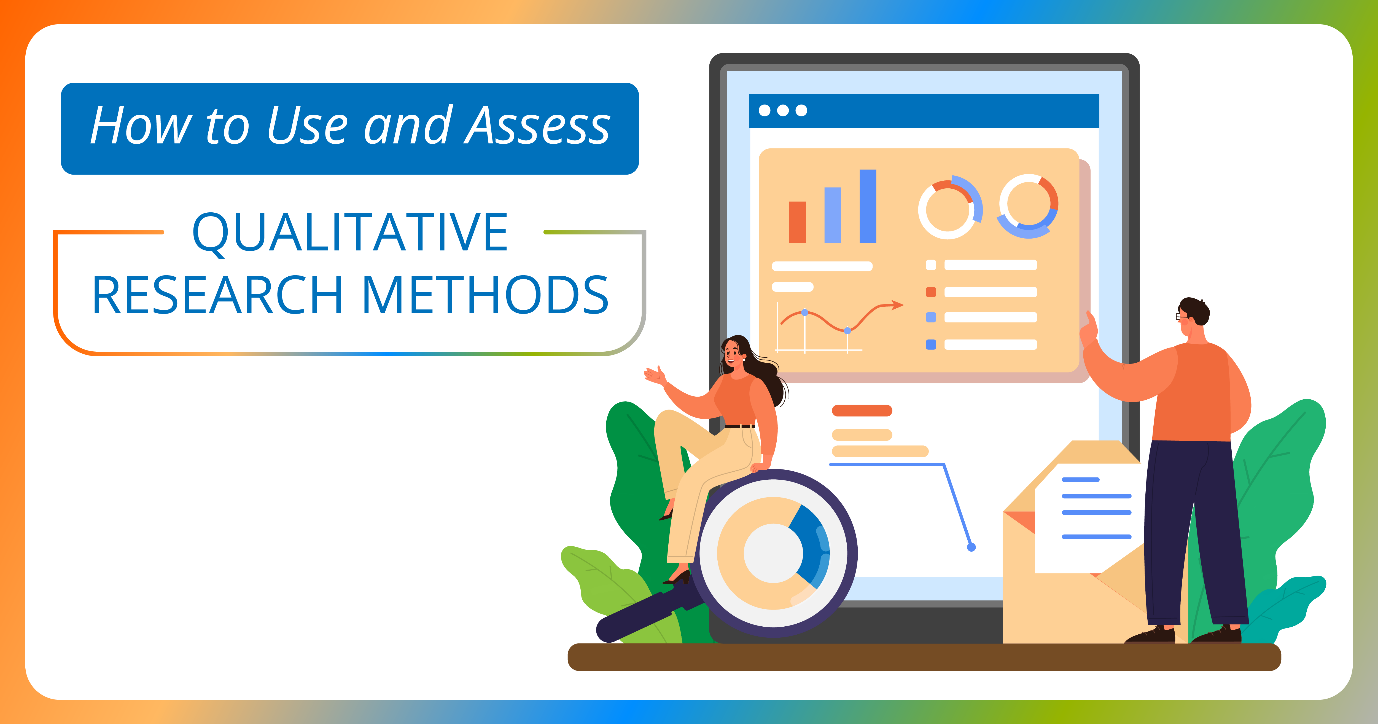 How to Use and Assess

QUALITATIVE RESEARCH METHODS